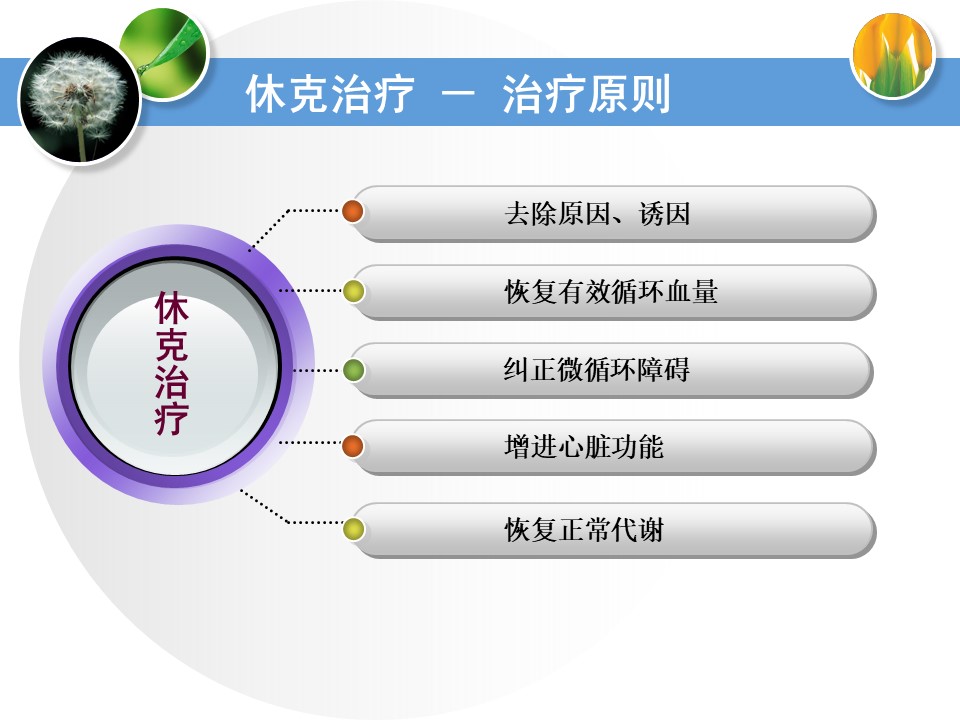 休克治疗 — 治疗原则

休克治疗

去除原因、诱因

恢复有效循环血量

纠正微循环障碍

增进心脏功能

恢复正常代谢